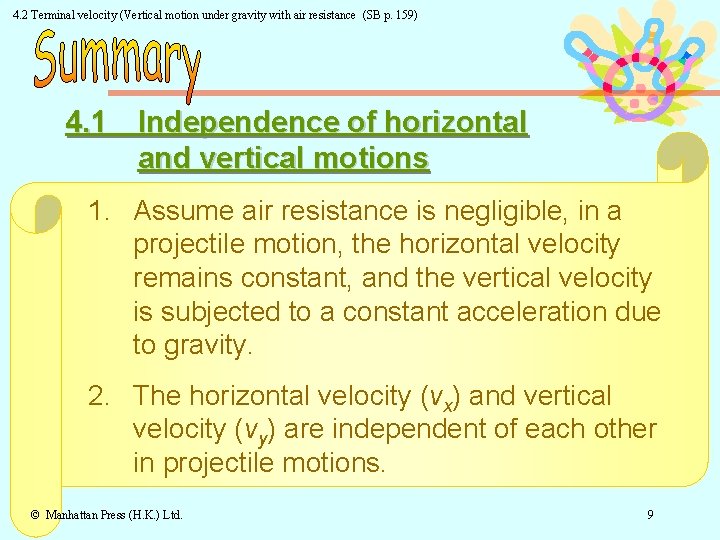 4.2 Terminal velocity (Vertical motion under gravity with air resistance (SB p. 159)

Summary

4.1 Independence of horizontal and vertical motions

1. Assume air resistance is negligible, in a projectile motion, the horizontal velocity remains constant, and the vertical velocity is subjected to a constant acceleration due to gravity.

2. The horizontal velocity ($v_x$) and vertical velocity ($v_y$) are independent of each other in projectile motions.

© Manhattan Press (H.K.) Ltd.

9